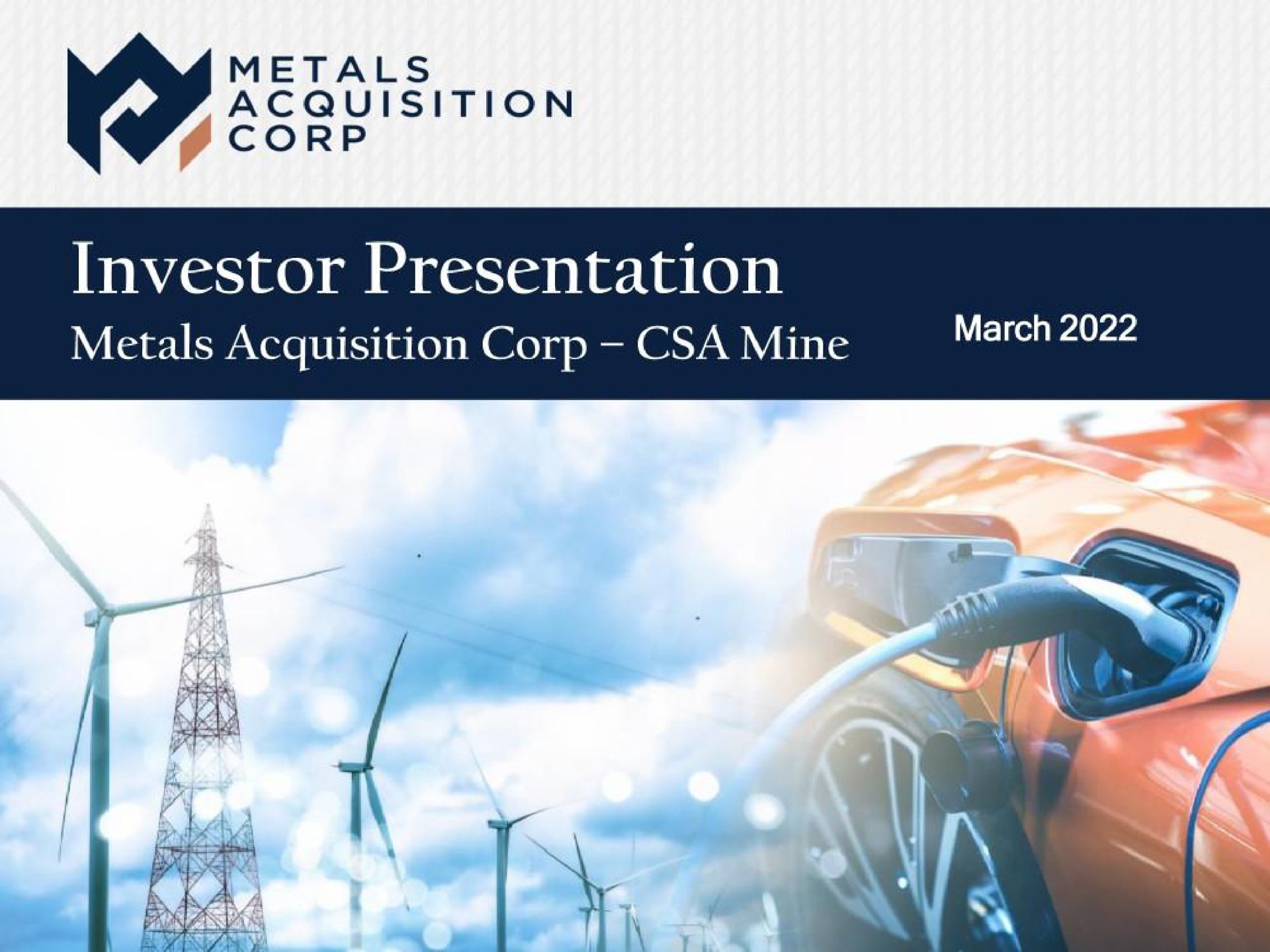 METALS ACQUISITION CORP

Investor Presentation
Metals Acquisition Corp – CSA Mine

March 2022